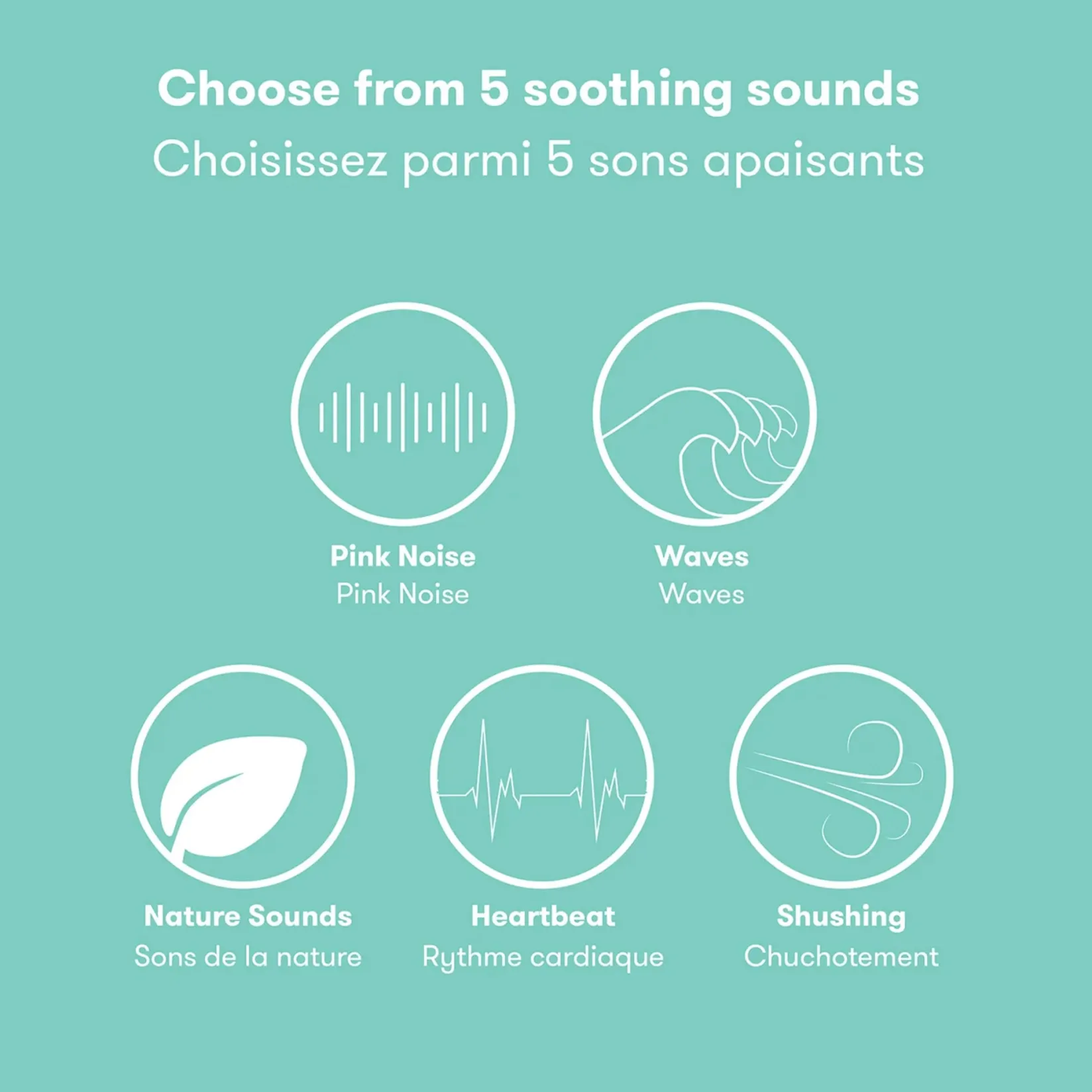 Choose from 5 soothing sounds
Choisissez parmi 5 sons apaisants

Pink Noise
Pink Noise

Waves
Waves

Nature Sounds
Sons de la nature

Heartbeat
Rythme cardiaque

Shushing
Chuchotement